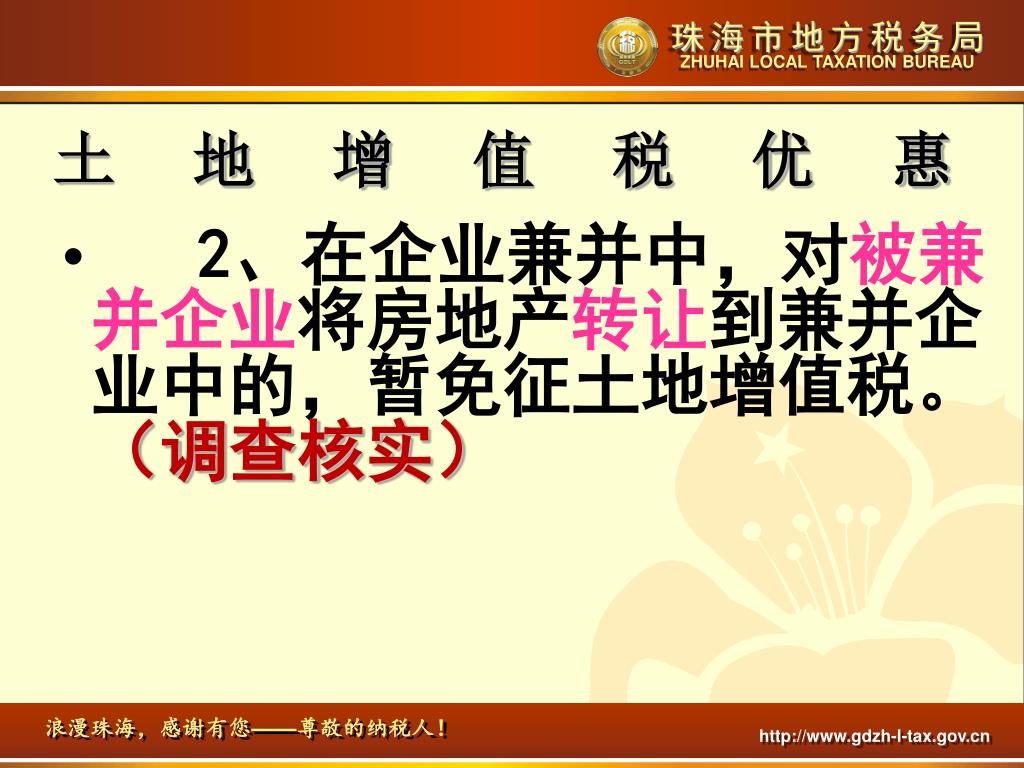 珠海市地方税务局
ZHUHAI LOCAL TAXATION BUREAU

土 地 增 值 税 优 惠

• 2、在企业兼并中，对被兼并企业将房地产转让到兼并企业中的，暂免征土地增值税。（调查核实）

浪漫珠海，感谢有您——尊敬的纳税人！

http://www.gdzh-l-tax.gov.cn